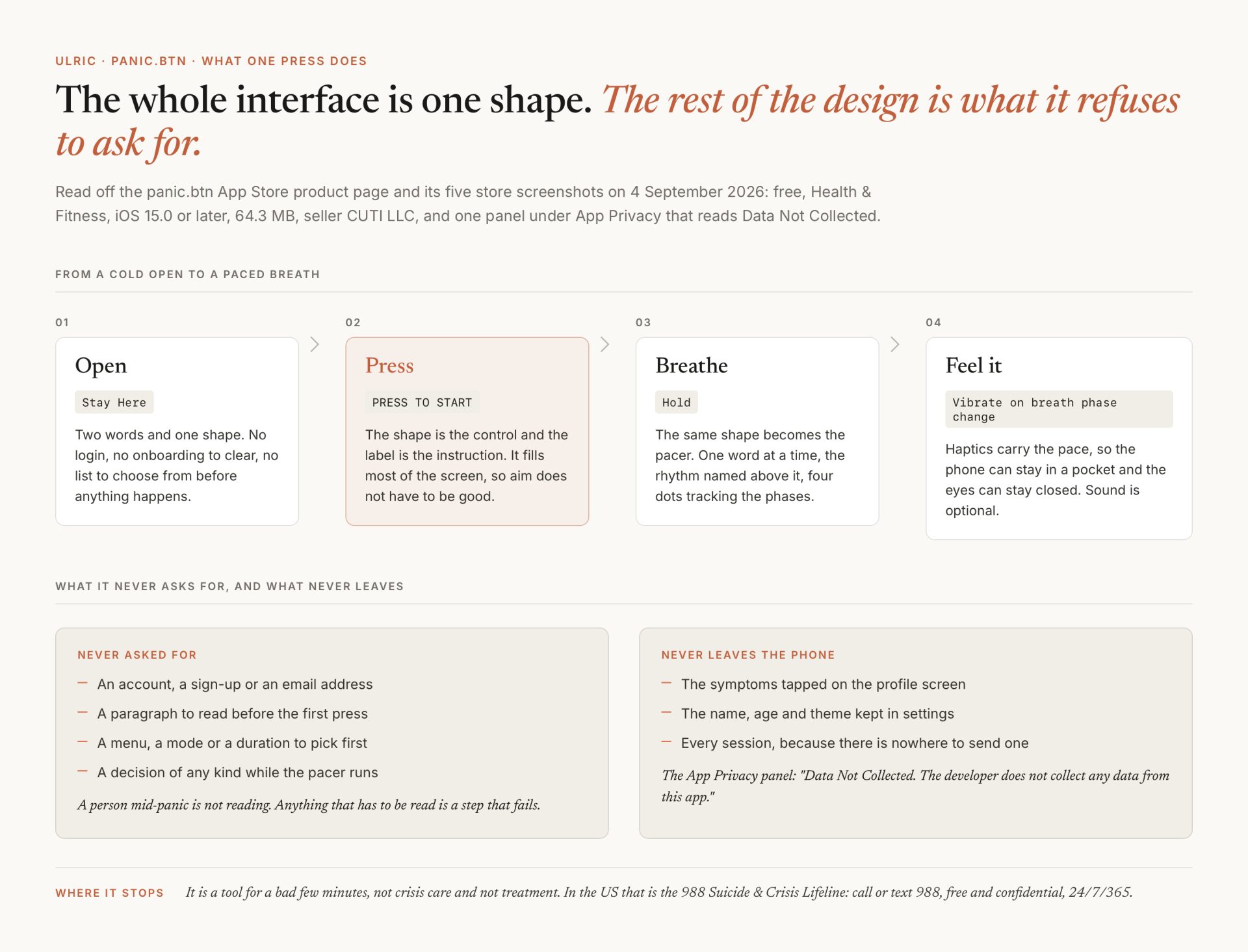 ULRIC · PANIC.BTN · WHAT ONE PRESS DOES

The whole interface is one shape. The rest of the design is what it refuses to ask for.

Read off the panic.btn App Store product page and its five store screenshots on 4 September 2026: free, Health & Fitness, iOS 15.0 or later, 64.3 MB, seller CUTI LLC, and one panel under App Privacy that reads Data Not Collected.

FROM A COLD OPEN TO A PACED BREATH

01

Open

Stay Here

Two words and one shape. No login, no onboarding to clear, no list to choose from before anything happens.

02

Press

PRESS TO START

The shape is the control and the label is the instruction. It fills most of the screen, so aim does not have to be good.

03

Breathe

Hold

The same shape becomes the pacer. One word at a time, the rhythm named above it, four dots tracking the phases.

04

Feel it

Vibrate on breath phase change

Haptics carry the pace, so the phone can stay in a pocket and the eyes can stay closed. Sound is optional.

WHAT IT NEVER ASKS FOR, AND WHAT NEVER LEAVES

NEVER ASKED FOR

— An account, a sign-up or an email address
— A paragraph to read before the first press
— A menu, a mode or a duration to pick first
— A decision of any kind while the pacer runs

A person mid-panic is not reading. Anything that has to be read is a step that fails.

NEVER LEAVES THE PHONE

— The symptoms tapped on the profile screen
— The name, age and theme kept in settings
— Every session, because there is nowhere to send one

The App Privacy panel: "Data Not Collected. The developer does not collect any data from this app."

WHERE IT STOPS It is a tool for a bad few minutes, not crisis care and not treatment. In the US that is the 988 Suicide & Crisis Lifeline: call or text 988, free and confidential, 24/7/365.